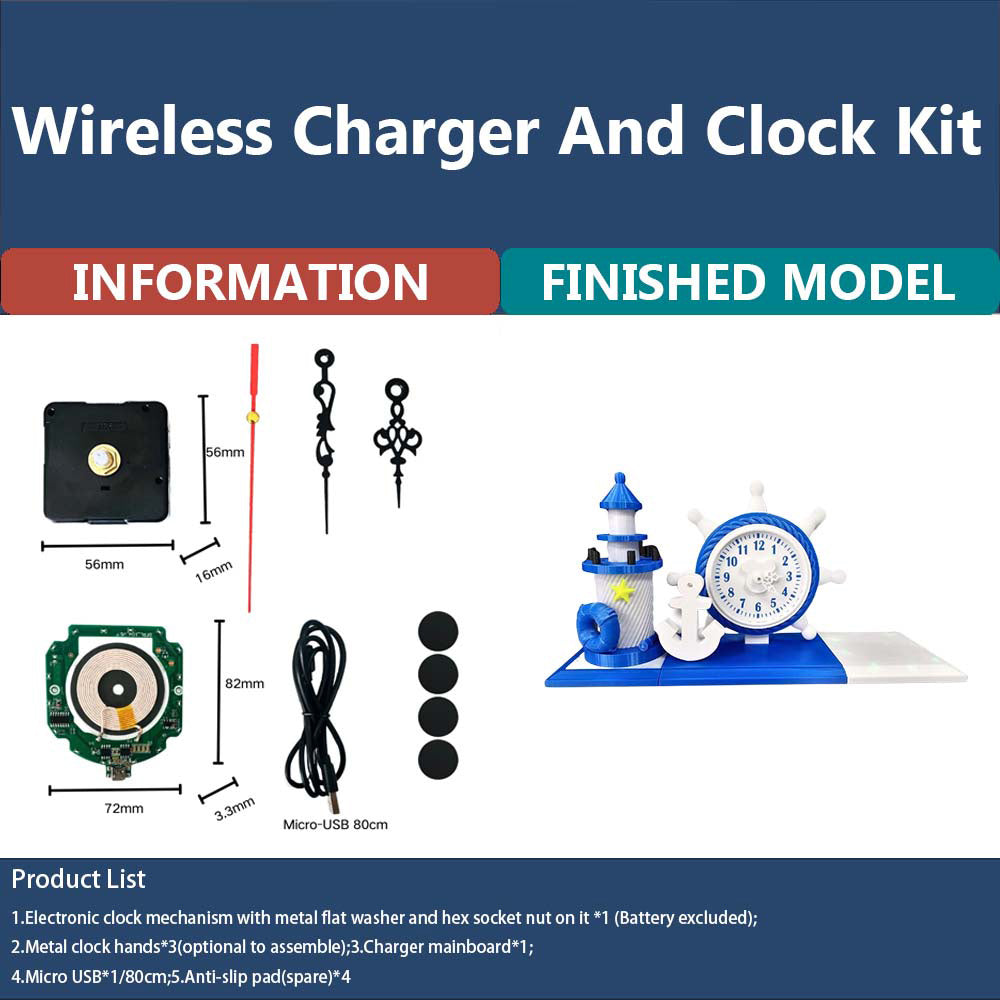 Wireless Charger And Clock Kit

INFORMATION

FINISHED MODEL

56mm

56mm

16mm

82mm

72mm

3.3mm

Micro-USB 80cm

12 1 2 3 4 5 6 7 8 9 10 11

Product List

1.Electronic clock mechanism with metal flat washer and hex socket nut on it *1 (Battery excluded);

2.Metal clock hands*3(optional to assemble);3.Charger mainboard*1;

4.Micro USB*1/80cm;5.Anti-slip pad(spare)*4